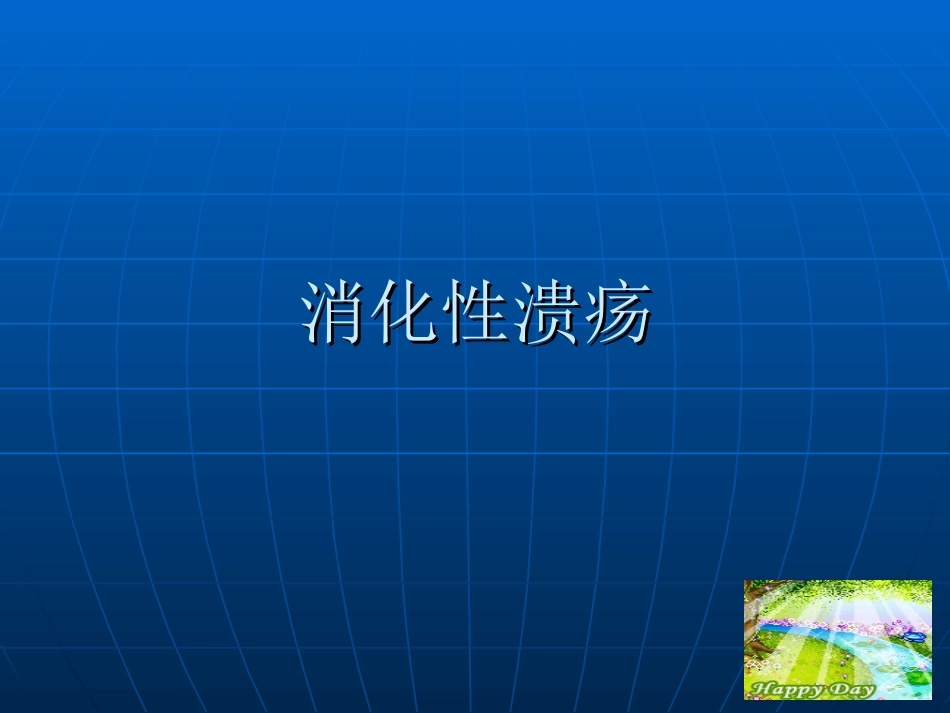 消化性溃疡

Happy Day